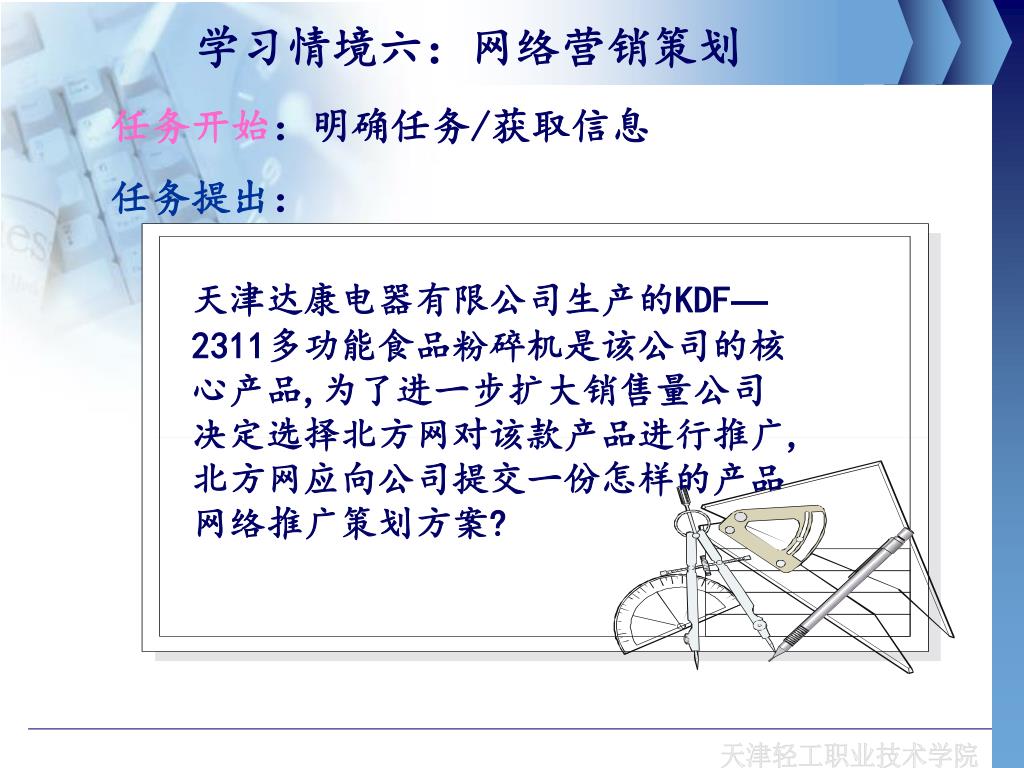 学习情境六：网络营销策划

任务开始：明确任务/获取信息

任务提出：

天津达康电器有限公司生产的KDF—2311多功能食品粉碎机是该公司的核心产品,为了进一步扩大销售量公司决定选择北方网对该款产品进行推广,北方网应向公司提交一份怎样的产品网络推广策划方案?

天津轻工职业技术学院